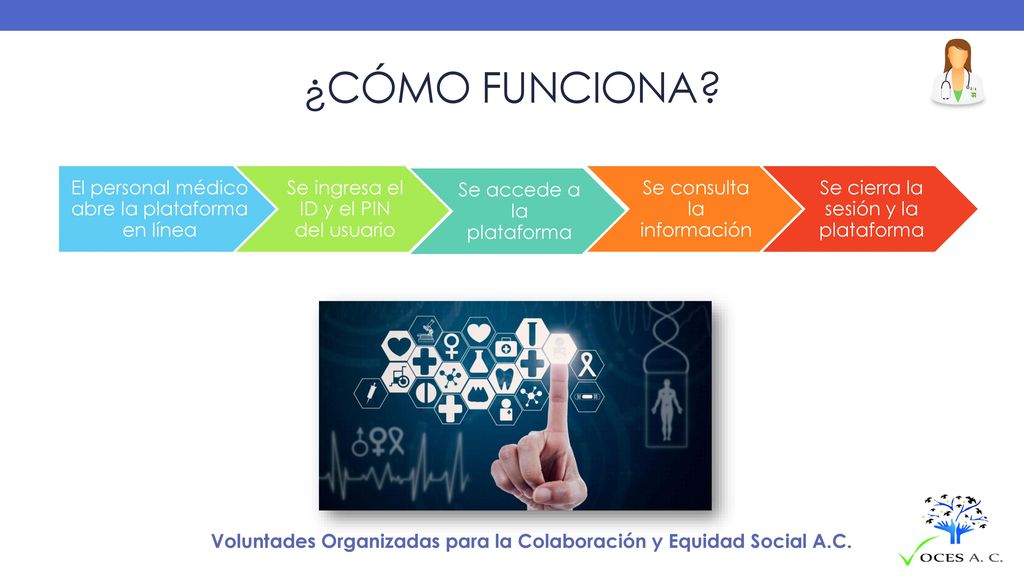 ¿CÓMO FUNCIONA?

El personal médico abre la plataforma en línea

Se ingresa el ID y el PIN del usuario

Se accede a la plataforma

Se consulta la información

Se cierra la sesión y la plataforma

Voluntades Organizadas para la Colaboración y Equidad Social A.C.

OCES A. C.